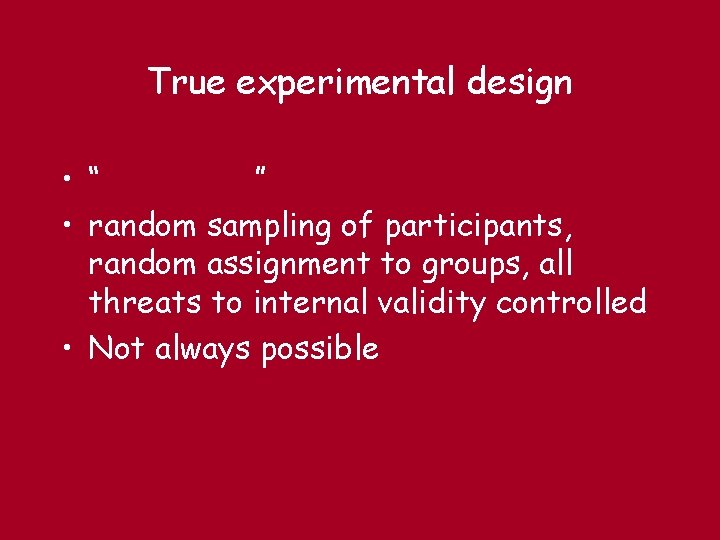 True experimental design

• "                    "

• random sampling of participants, random assignment to groups, all threats to internal validity controlled

• Not always possible